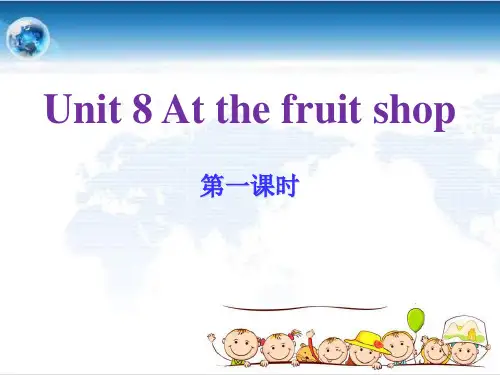 Unit 8 At the fruit shop

第一课时